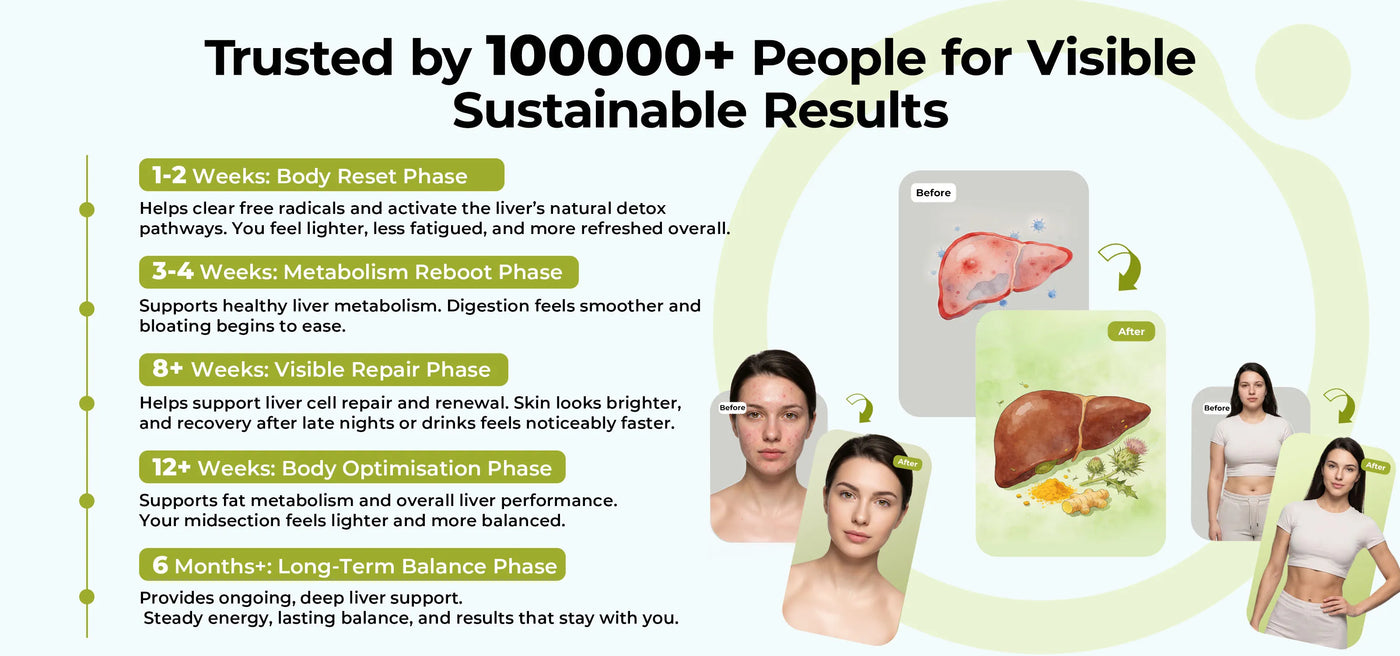 Trusted by 100000+ People for Visible Sustainable Results

1-2 Weeks: Body Reset Phase

Helps clear free radicals and activate the liver's natural detox pathways. You feel lighter, less fatigued, and more refreshed overall.

3-4 Weeks: Metabolism Reboot Phase

Supports healthy liver metabolism. Digestion feels smoother and bloating begins to ease.

8+ Weeks: Visible Repair Phase

Helps support liver cell repair and renewal. Skin looks brighter, and recovery after late nights or drinks feels noticeably faster.

12+ Weeks: Body Optimisation Phase

Supports fat metabolism and overall liver performance. Your midsection feels lighter and more balanced.

6 Months+: Long-Term Balance Phase

Provides ongoing, deep liver support. Steady energy, lasting balance, and results that stay with you.

Before

After

Before

After

Before

After